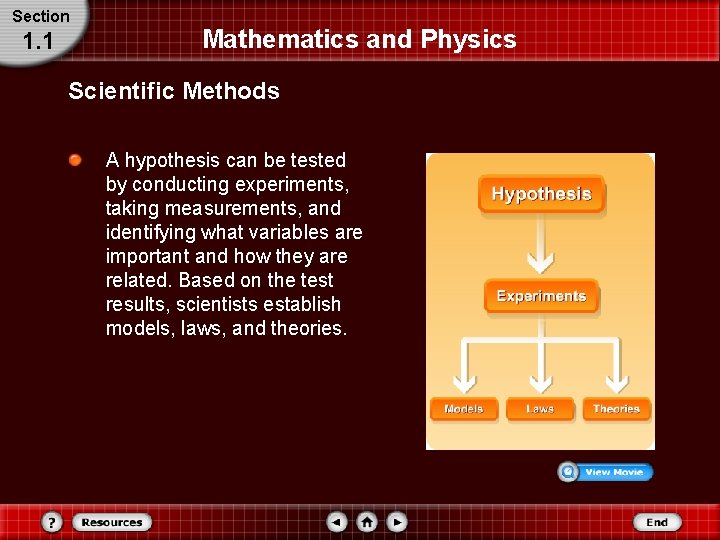 Section
1.1

Mathematics and Physics

Scientific Methods

A hypothesis can be tested by conducting experiments, taking measurements, and identifying what variables are important and how they are related. Based on the test results, scientists establish models, laws, and theories.

Hypothesis

Experiments

Models

Laws

Theories

View Movie

?

Resources

End